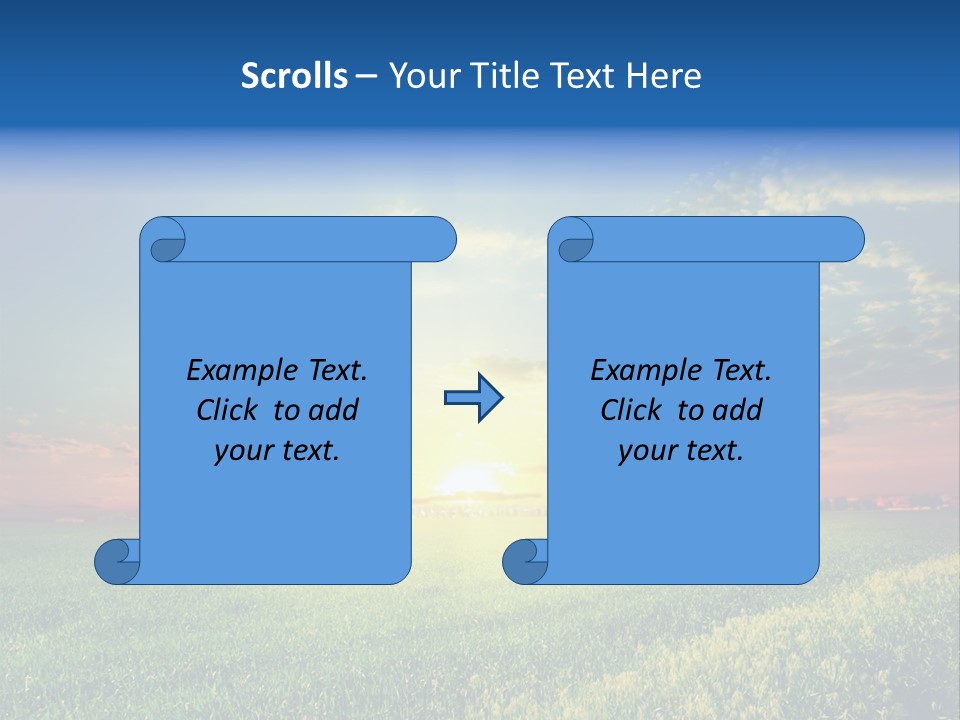 Scrolls – Your Title Text Here

Example Text. Click to add your text.

Example Text. Click to add your text.